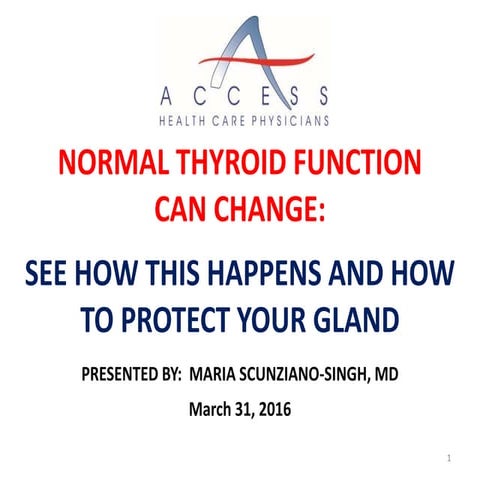 ACCESS
HEALTH CARE PHYSICIANS

NORMAL THYROID FUNCTION CAN CHANGE:

SEE HOW THIS HAPPENS AND HOW TO PROTECT YOUR GLAND

PRESENTED BY: MARIA SCUNZIANO-SINGH, MD

March 31, 2016

1